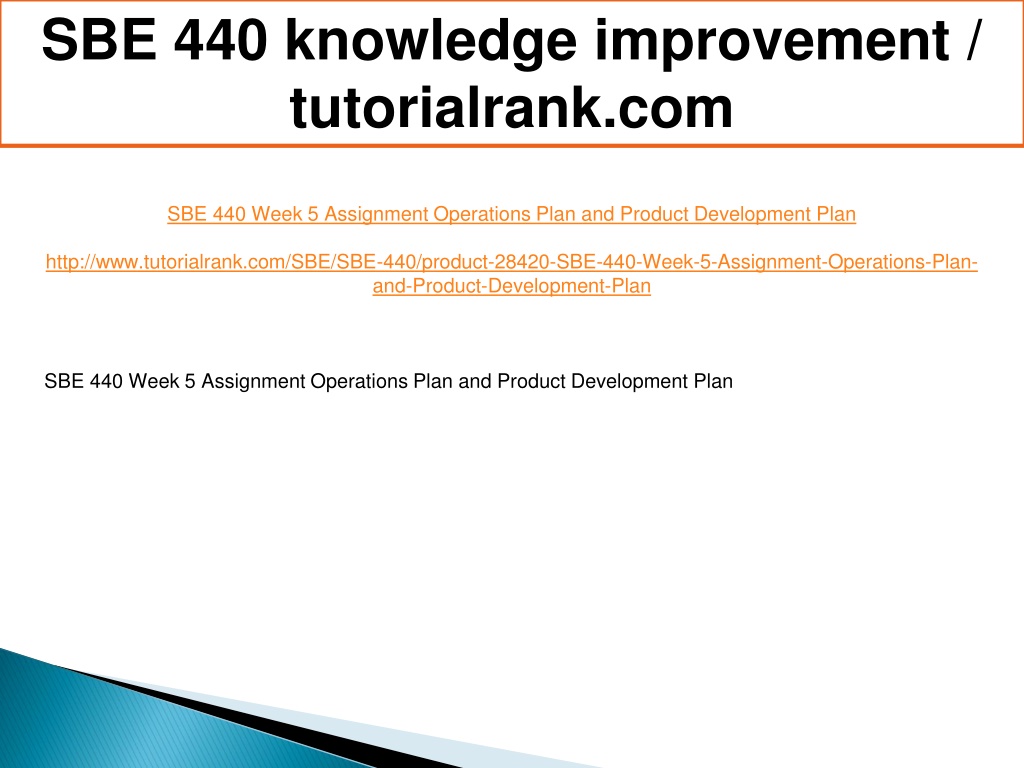 SBE 440 knowledge improvement / tutorialrank.com

SBE 440 Week 5 Assignment Operations Plan and Product Development Plan

http://www.tutorialrank.com/SBE/SBE-440/product-28420-SBE-440-Week-5-Assignment-Operations-Plan-and-Product-Development-Plan

SBE 440 Week 5 Assignment Operations Plan and Product Development Plan